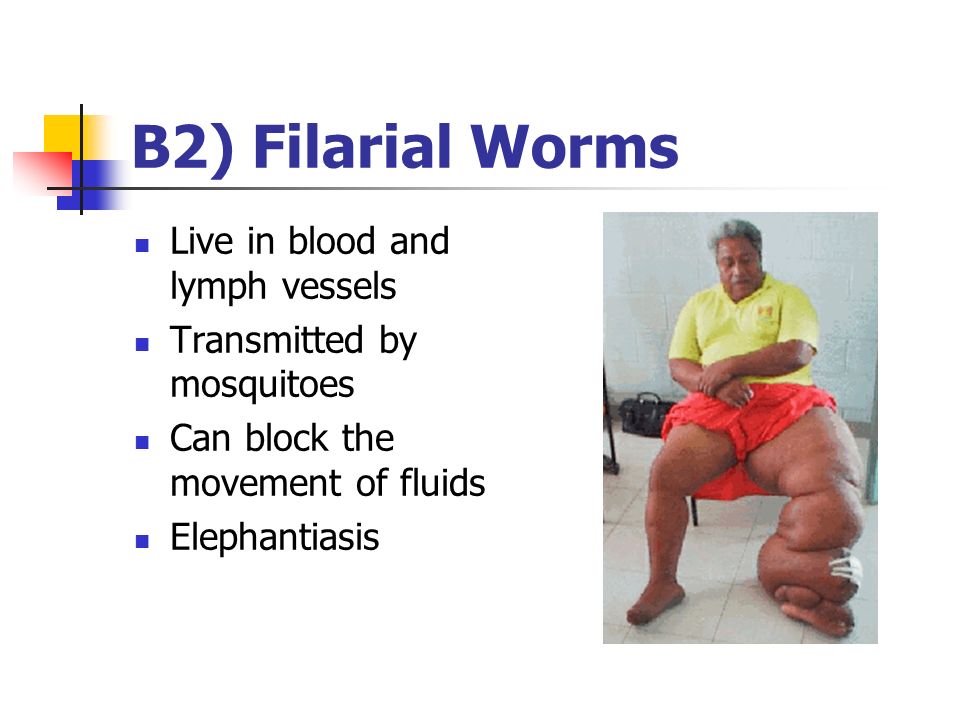 B2) Filarial Worms

- Live in blood and lymph vessels
- Transmitted by mosquitoes
- Can block the movement of fluids
- Elephantiasis